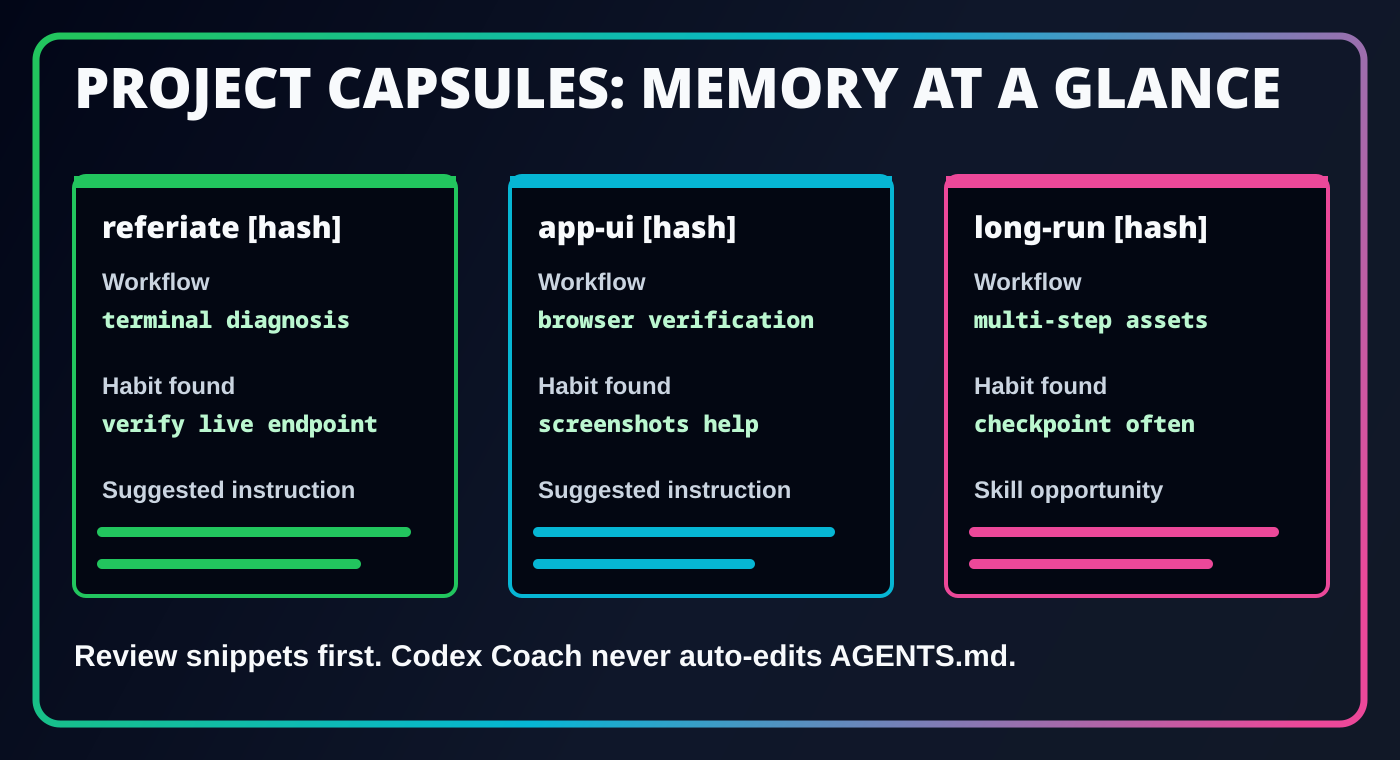 PROJECT CAPSULES: MEMORY AT A GLANCE

referiate [hash]

Workflow
terminal diagnosis

Habit found
verify live endpoint

Suggested instruction

app-ui [hash]

Workflow
browser verification

Habit found
screenshots help

Suggested instruction

long-run [hash]

Workflow
multi-step assets

Habit found
checkpoint often

Skill opportunity

Review snippets first. Codex Coach never auto-edits AGENTS.md.